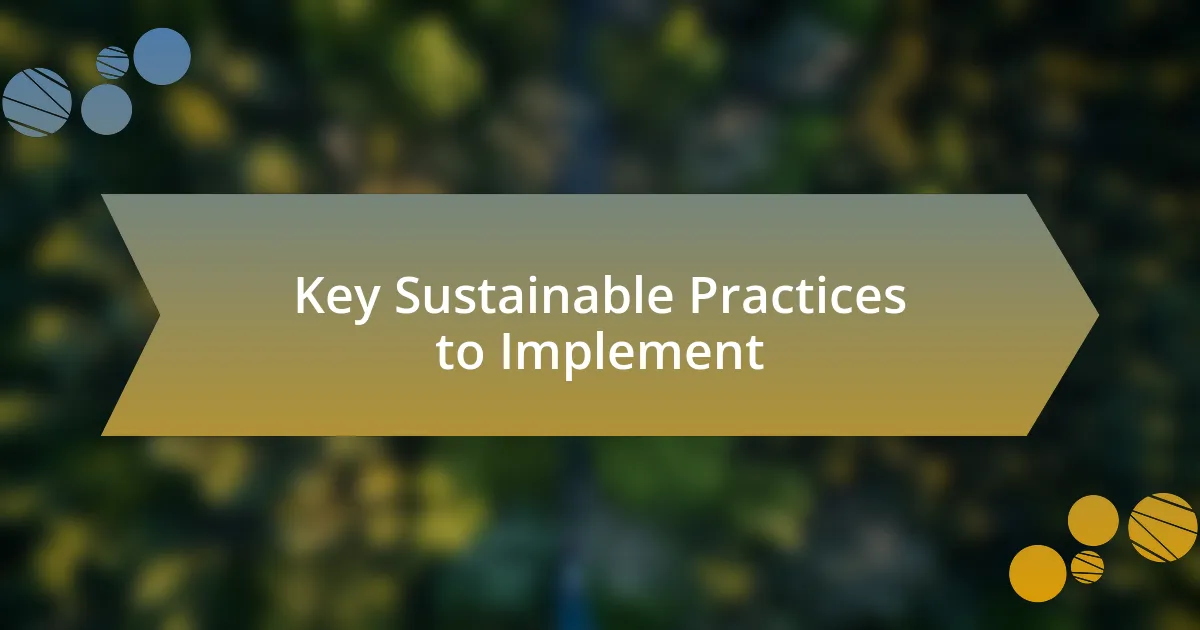 Key Sustainable Practices to Implement